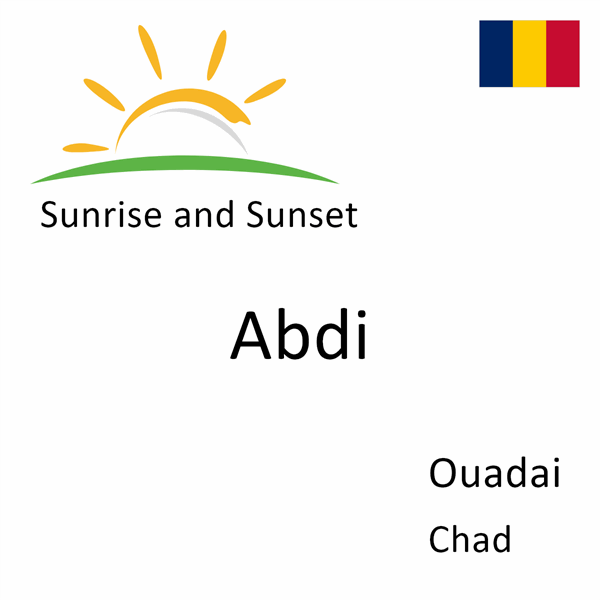 Sunrise and Sunset

Abdi

Ouadai

Chad